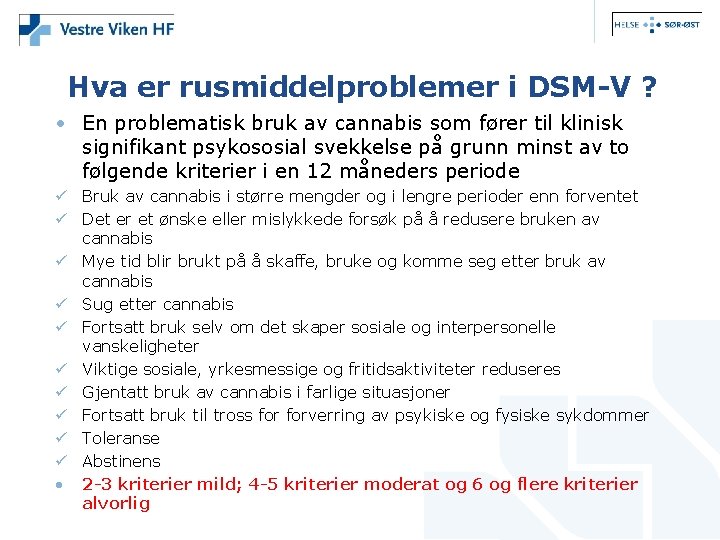 Vestre Viken HF

HELSE SØR-ØST

Hva er rusmiddelproblemer i DSM-V ?

• En problematisk bruk av cannabis som fører til klinisk signifikant psykososial svekkelse på grunn minst av to følgende kriterier i en 12 måneders periode
✓ Bruk av cannabis i større mengder og i lengre perioder enn forventet
✓ Det er et ønske eller mislykkede forsøk på å redusere bruken av cannabis
✓ Mye tid blir brukt på å skaffe, bruke og komme seg etter bruk av cannabis
✓ Sug etter cannabis
✓ Fortsatt bruk selv om det skaper sosiale og interpersonelle vanskeligheter
✓ Viktige sosiale, yrkesmessige og fritidsaktiviteter reduseres
✓ Gjentatt bruk av cannabis i farlige situasjoner
✓ Fortsatt bruk til tross for forverring av psykiske og fysiske sykdommer
✓ Toleranse
✓ Abstinens
• 2-3 kriterier mild; 4-5 kriterier moderat og 6 og flere kriterier alvorlig